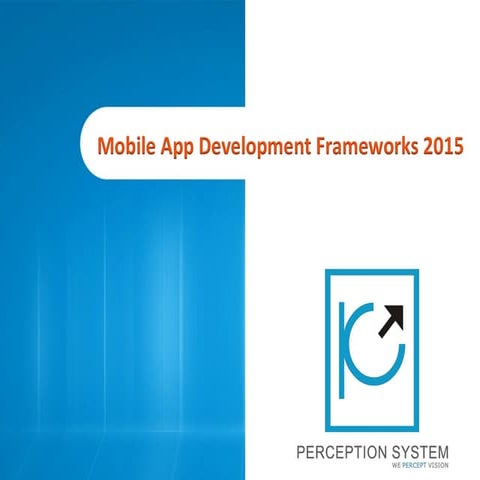 Mobile App Development Frameworks 2015

PERCEPTION SYSTEM
WE PERCEPT VISION